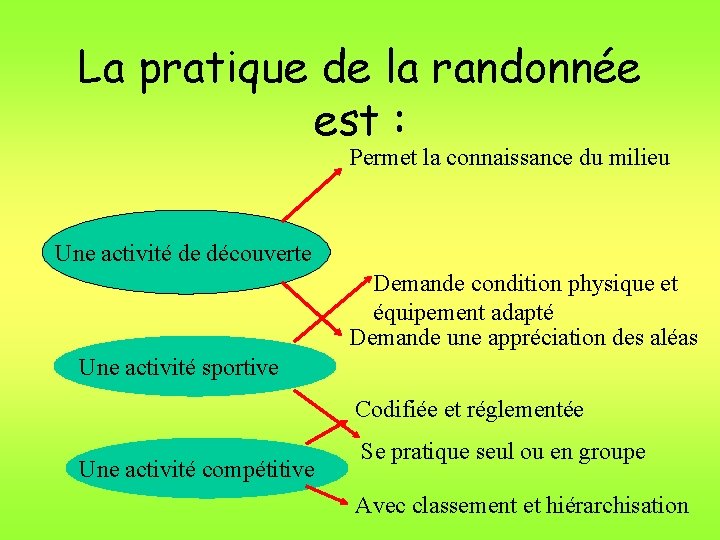 La pratique de la randonnée est :

Une activité de découverte

Une activité sportive

Une activité compétitive

Permet la connaissance du milieu

Demande condition physique et équipement adapté

Demande une appréciation des aléas

Codifiée et réglementée

Se pratique seul ou en groupe

Avec classement et hiérarchisation